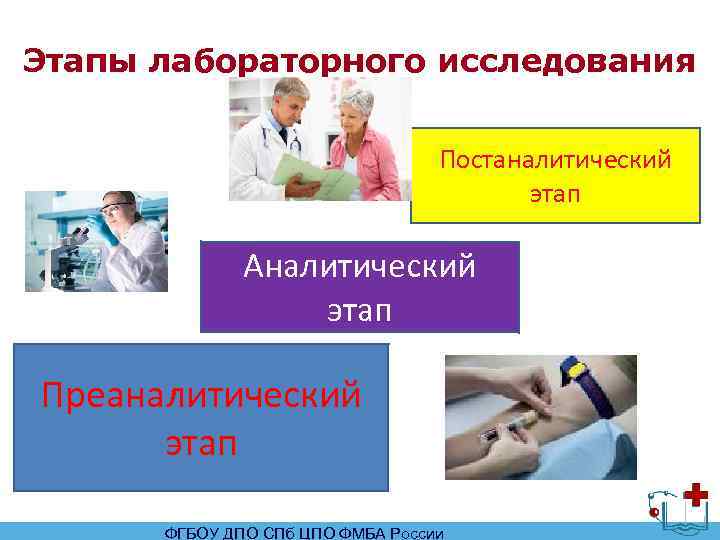 Этапы лабораторного исследования

Постаналитический этап

Аналитический этап

Преаналитический этап

ФГБОУ ДПО СПб ЦПО ФМБА России